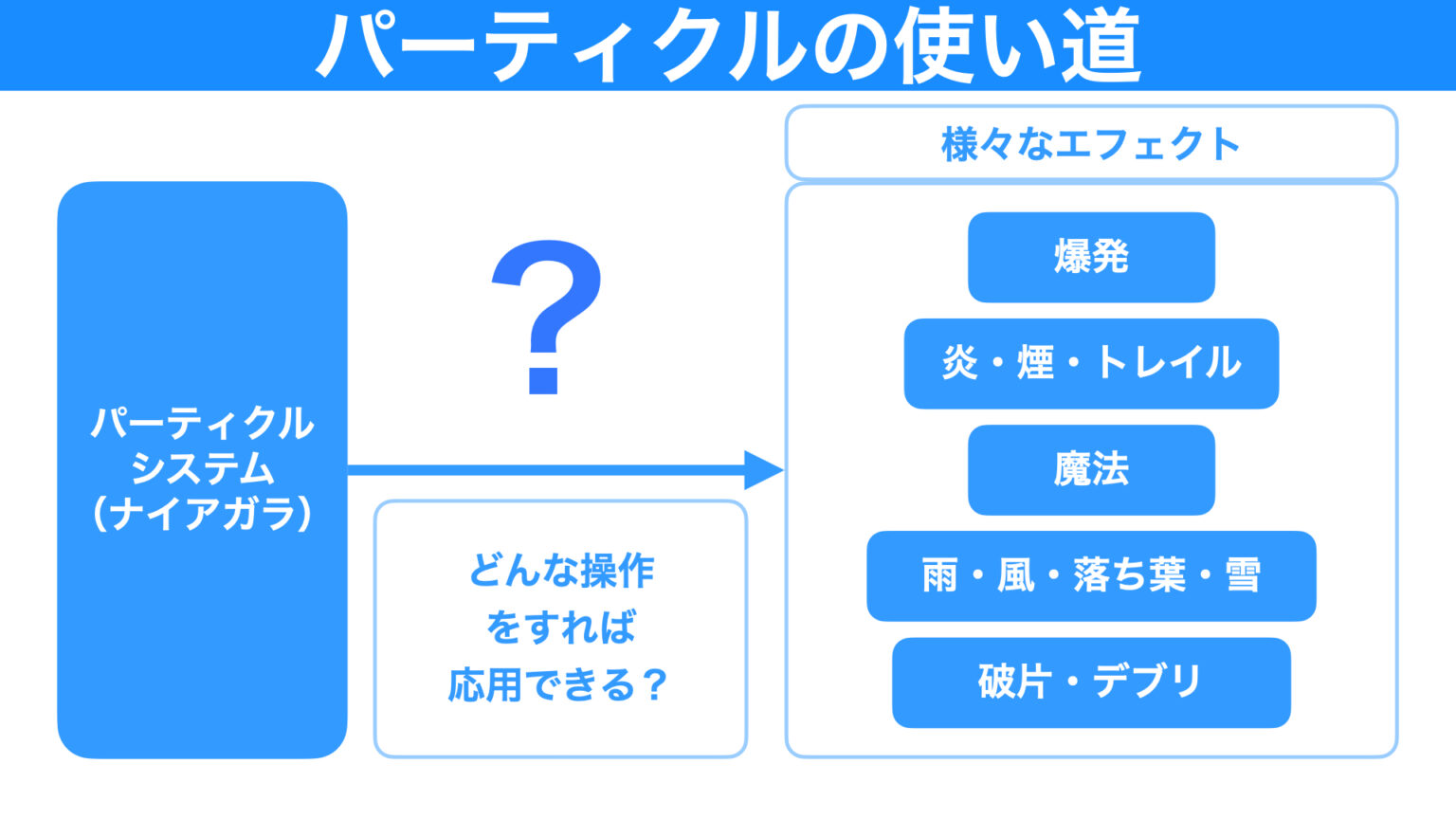 パーティクルの使い道

パーティクル
システム
（ナイアガラ）

?

どんな操作
をすれば
応用できる？

様々なエフェクト

爆発

炎・煙・トレイル

魔法

雨・風・落ち葉・雪

破片・デブリ